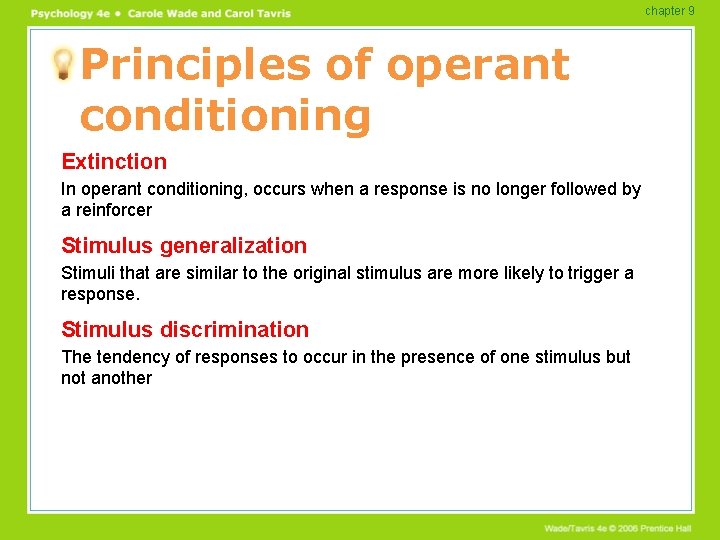 Psychology 4e • Carole Wade and Carol Tavris

chapter 9

Principles of operant conditioning

Extinction

In operant conditioning, occurs when a response is no longer followed by a reinforcer

Stimulus generalization

Stimuli that are similar to the original stimulus are more likely to trigger a response.

Stimulus discrimination

The tendency of responses to occur in the presence of one stimulus but not another

Wade/Tavris 4e © 2006 Prentice Hall